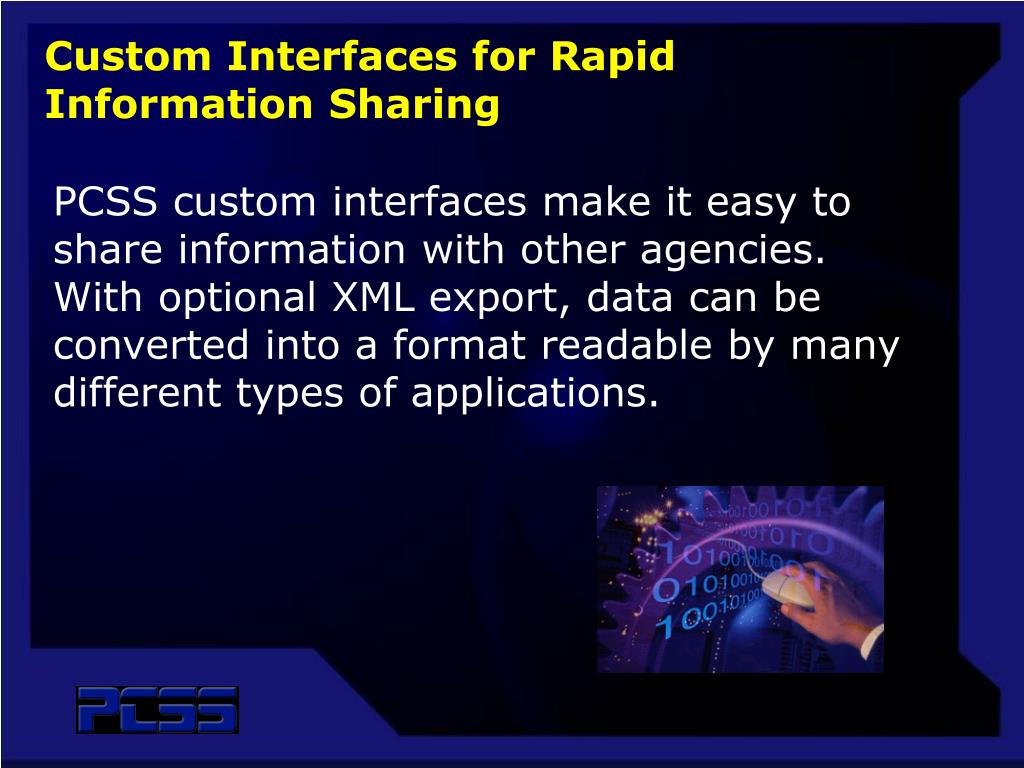 Custom Interfaces for Rapid Information Sharing

PCSS custom interfaces make it easy to share information with other agencies. With optional XML export, data can be converted into a format readable by many different types of applications.

PCSS